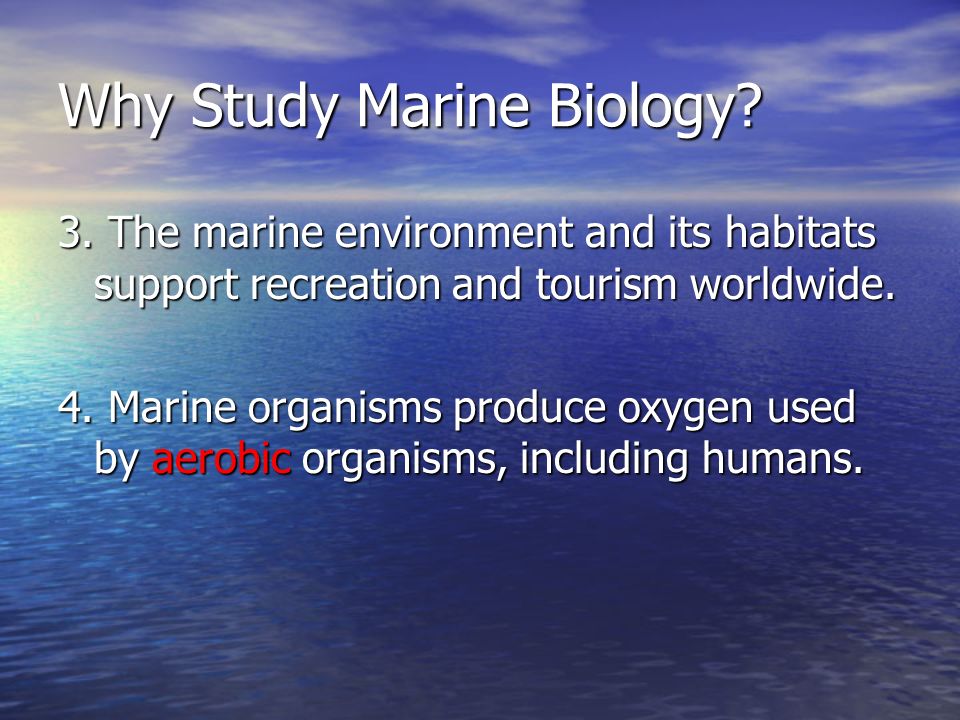 Why Study Marine Biology?

3. The marine environment and its habitats support recreation and tourism worldwide.

4. Marine organisms produce oxygen used by aerobic organisms, including humans.